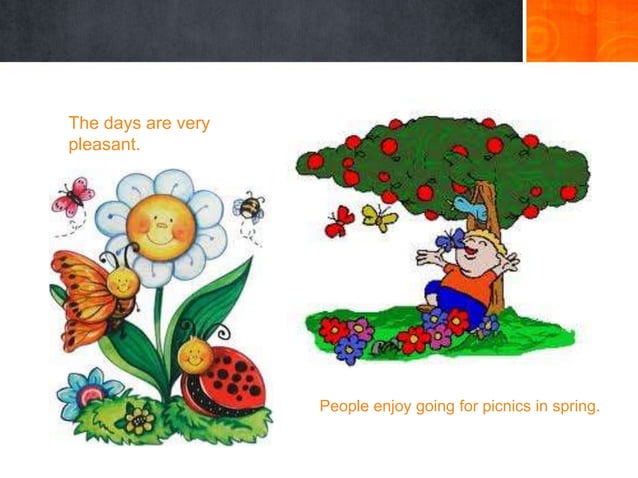 The days are very pleasant.

People enjoy going for picnics in spring.